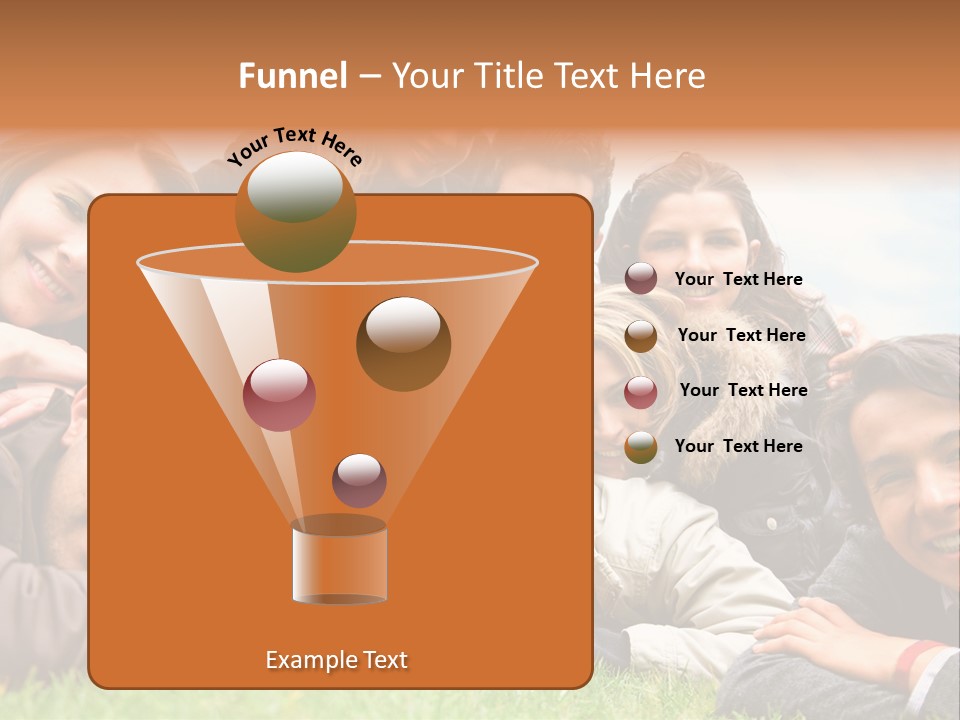 Funnel – Your Title Text Here

Your Text Here

Your Text Here

Your Text Here

Your Text Here

Your Text Here

Example Text